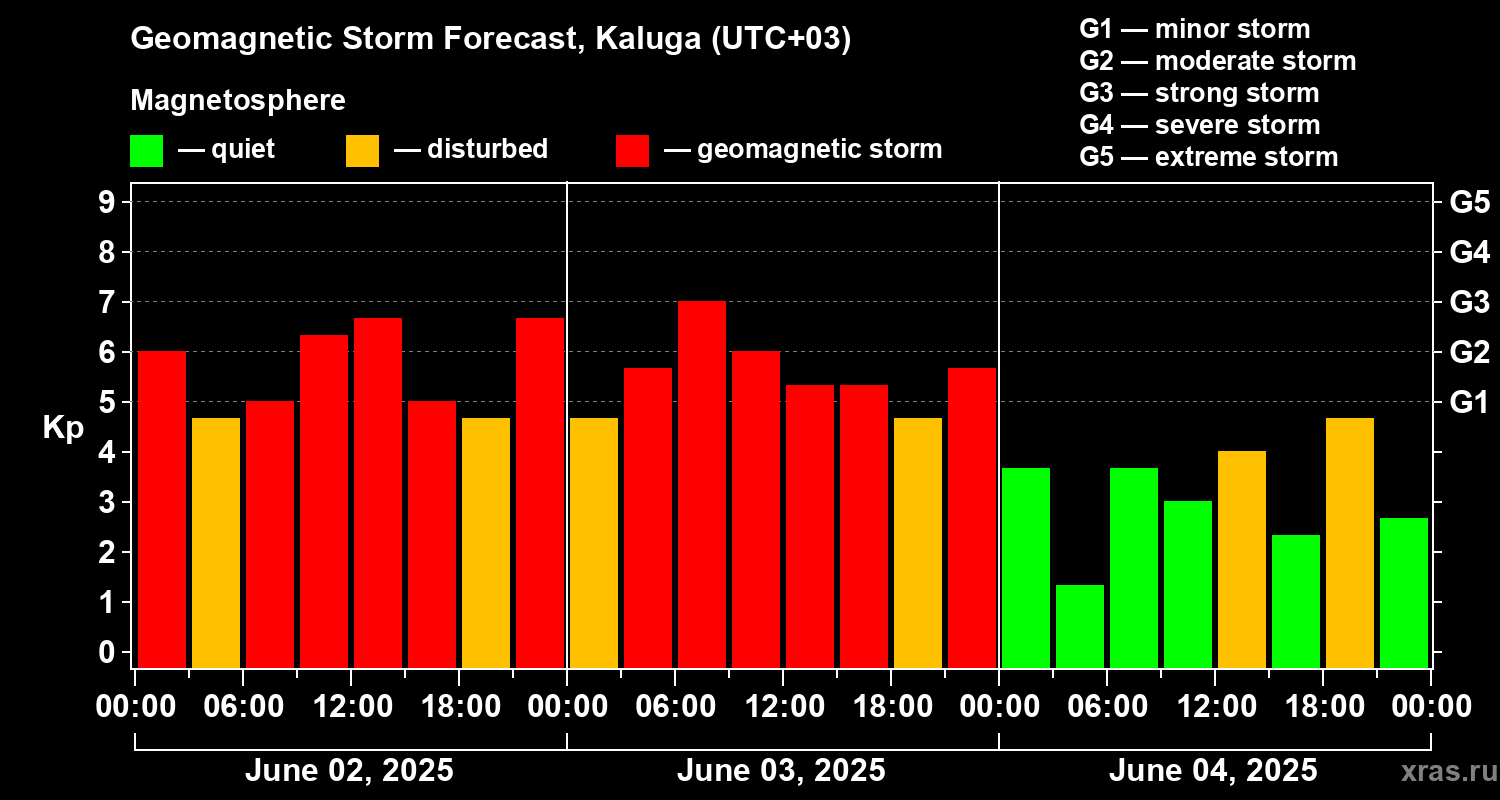 Geomagnetic Storm Forecast, Kaluga (UTC+03)

Magnetosphere

— quiet — disturbed — geomagnetic storm

G1 — minor storm
G2 — moderate storm
G3 — strong storm
G4 — severe storm
G5 — extreme storm

Kp

9
8
7
6
5
4
3
2
1
0

G5
G4
G3
G2
G1

00:00 06:00 12:00 18:00 00:00 06:00 12:00 18:00 00:00 06:00 12:00 18:00 00:00

June 02, 2025
June 03, 2025
June 04, 2025

xras.ru